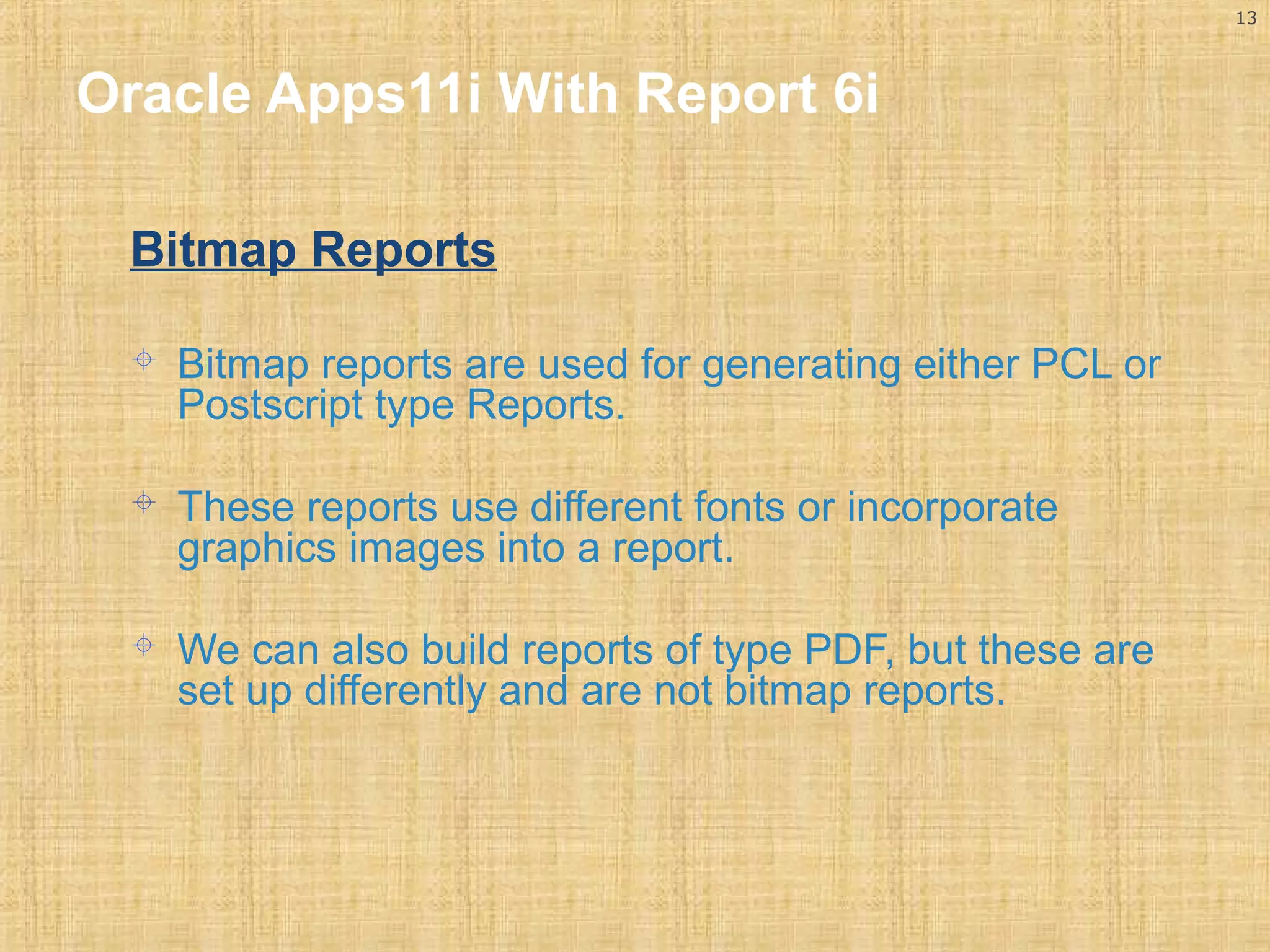 13

Oracle Apps11i With Report 6i

Bitmap Reports

Bitmap reports are used for generating either PCL or Postscript type Reports.

These reports use different fonts or incorporate graphics images into a report.

We can also build reports of type PDF, but these are set up differently and are not bitmap reports.